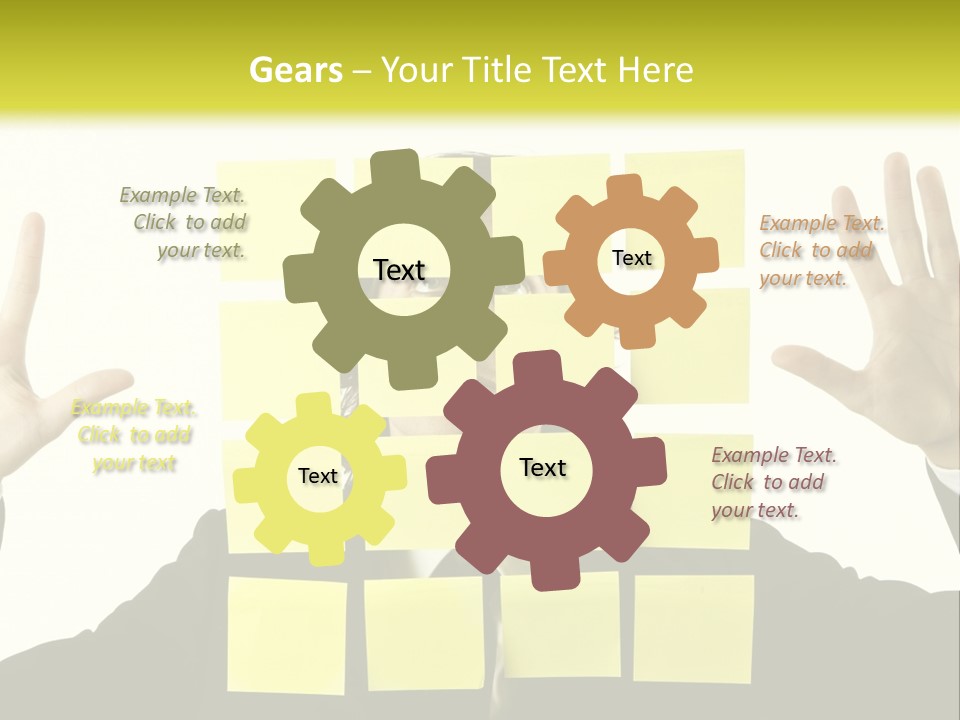 Gears – Your Title Text Here

Example Text. Click to add your text.

Text

Text

Example Text. Click to add your text.

Example Text. Click to add your text

Text

Text

Example Text. Click to add your text.